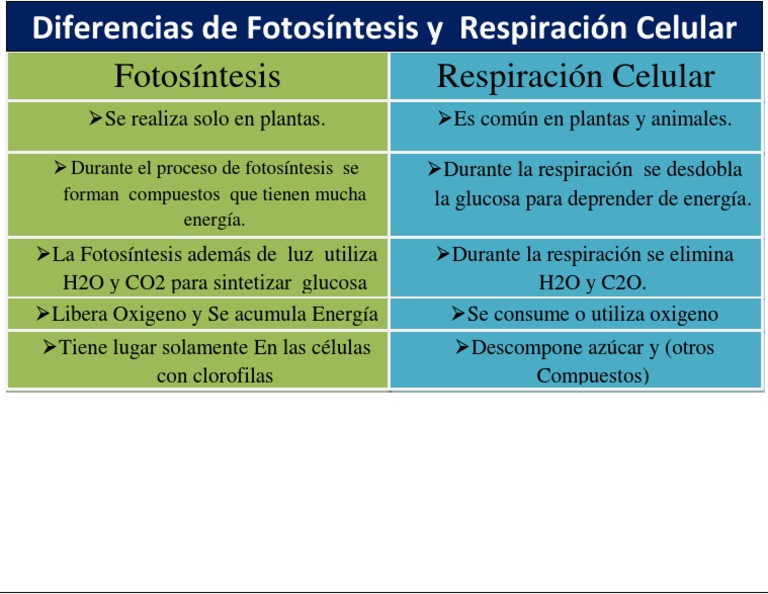 Diferencias de Fotosíntesis y Respiración Celular

| Fotosíntesis | Respiración Celular |
|---|---|
| ➢Se realiza solo en plantas. | ➢Es común en plantas y animales. |
| ➢Durante el proceso de fotosíntesis se forman compuestos que tienen mucha energía. | ➢Durante la respiración se desdobla la glucosa para deprender de energía. |
| ➢La Fotosíntesis además de luz utiliza H2O y CO2 para sintetizar glucosa | ➢Durante la respiración se elimina H2O y C2O. |
| ➢Libera Oxigeno y Se acumula Energía | ➢Se consume o utiliza oxigeno |
| ➢Tiene lugar solamente En las células con clorofilas | ➢Descompone azúcar y (otros Compuestos) |